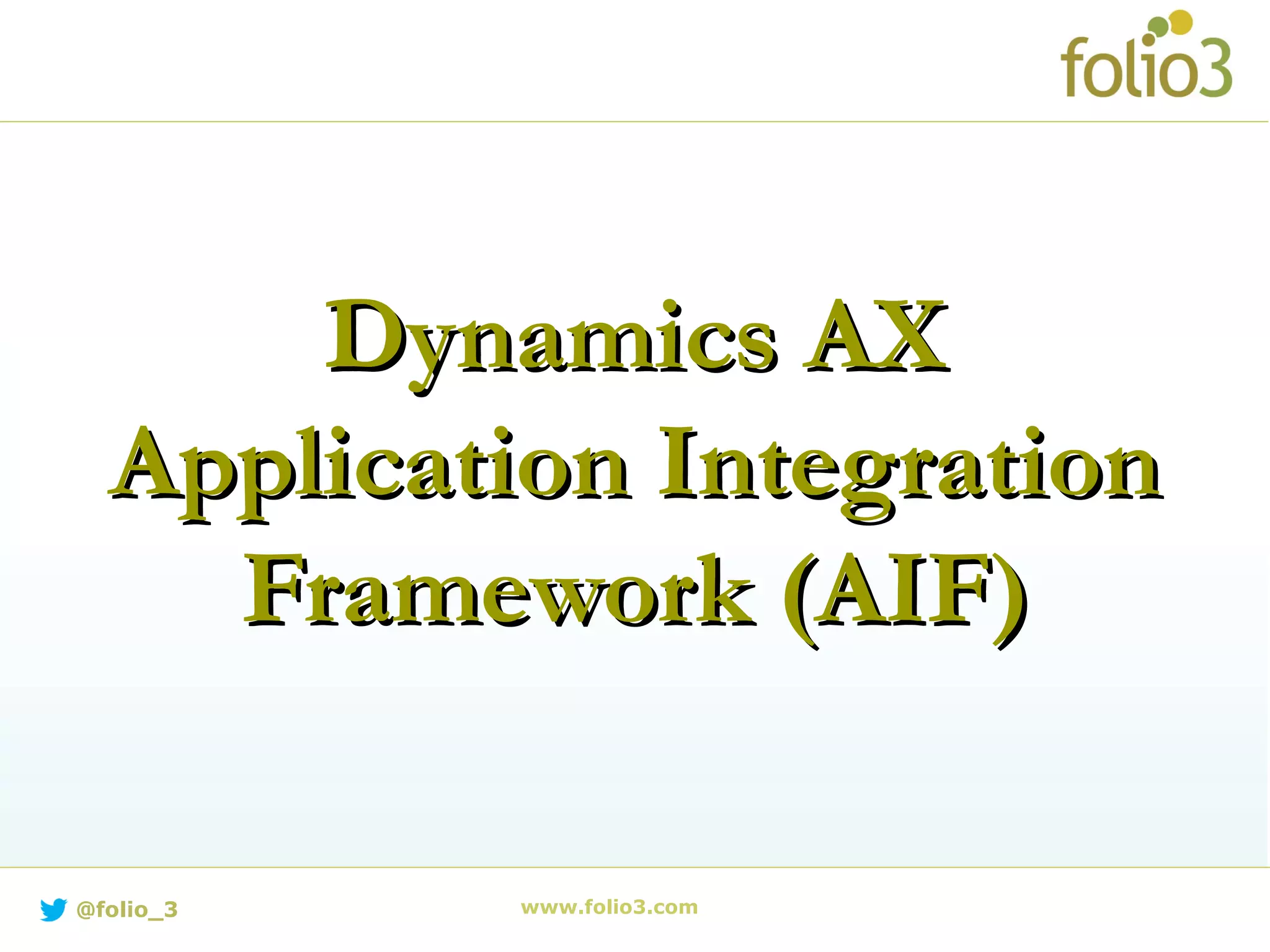 folio3

Dynamics AX Application Integration Framework (AIF)

@folio_3

www.folio3.com